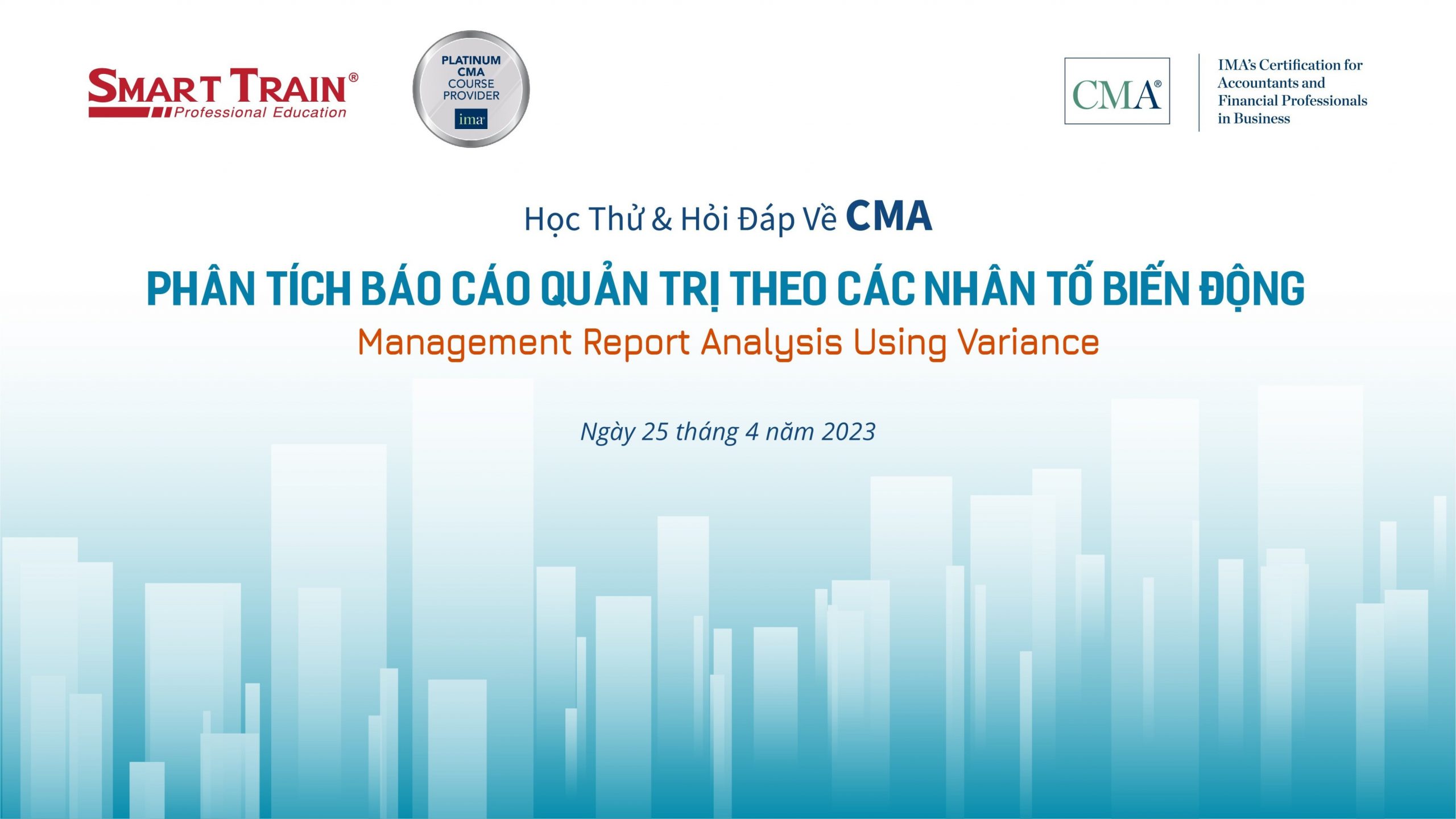 SMART TRAIN®
Professional Education

PLATINUM
CMA
COURSE
PROVIDER
ima

CMA®

IMA's Certification for Accountants and Financial Professionals in Business

Học Thử & Hỏi Đáp Về CMA

PHÂN TÍCH BÁO CÁO QUẢN TRỊ THEO CÁC NHÂN TỐ BIẾN ĐỘNG

Management Report Analysis Using Variance

Ngày 25 tháng 4 năm 2023